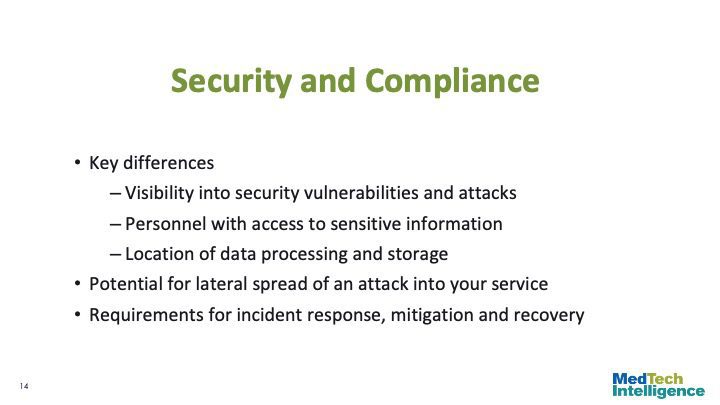 Security and Compliance

• Key differences
– Visibility into security vulnerabilities and attacks
– Personnel with access to sensitive information
– Location of data processing and storage
• Potential for lateral spread of an attack into your service
• Requirements for incident response, mitigation and recovery

14

MedTech Intelligence